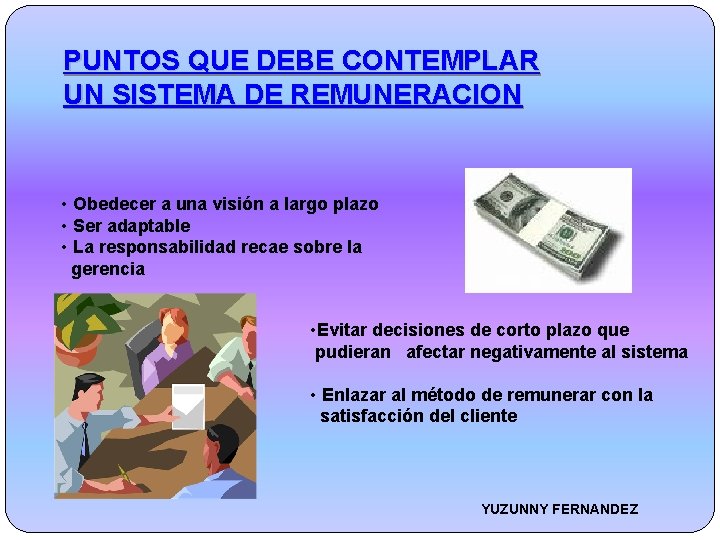 PUNTOS QUE DEBE CONTEMPLAR UN SISTEMA DE REMUNERACION

• Obedecer a una visión a largo plazo
• Ser adaptable
• La responsabilidad recae sobre la gerencia

•Evitar decisiones de corto plazo que pudieran afectar negativamente al sistema

• Enlazar al método de remunerar con la satisfacción del cliente

YUZUNNY FERNANDEZ